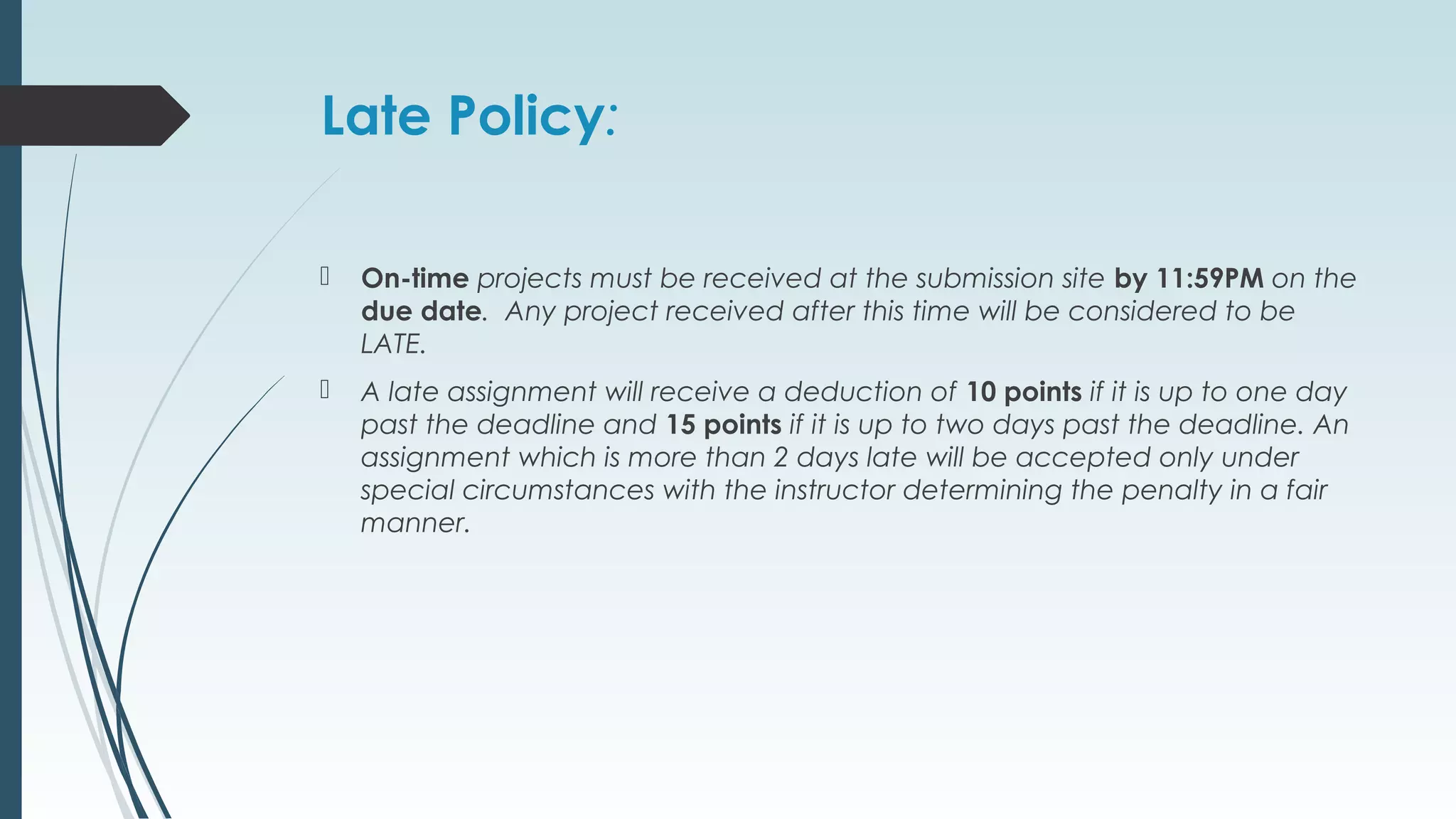 Late Policy:

On-time projects must be received at the submission site by 11:59PM on the due date. Any project received after this time will be considered to be LATE.

A late assignment will receive a deduction of 10 points if it is up to one day past the deadline and 15 points if it is up to two days past the deadline. An assignment which is more than 2 days late will be accepted only under special circumstances with the instructor determining the penalty in a fair manner.